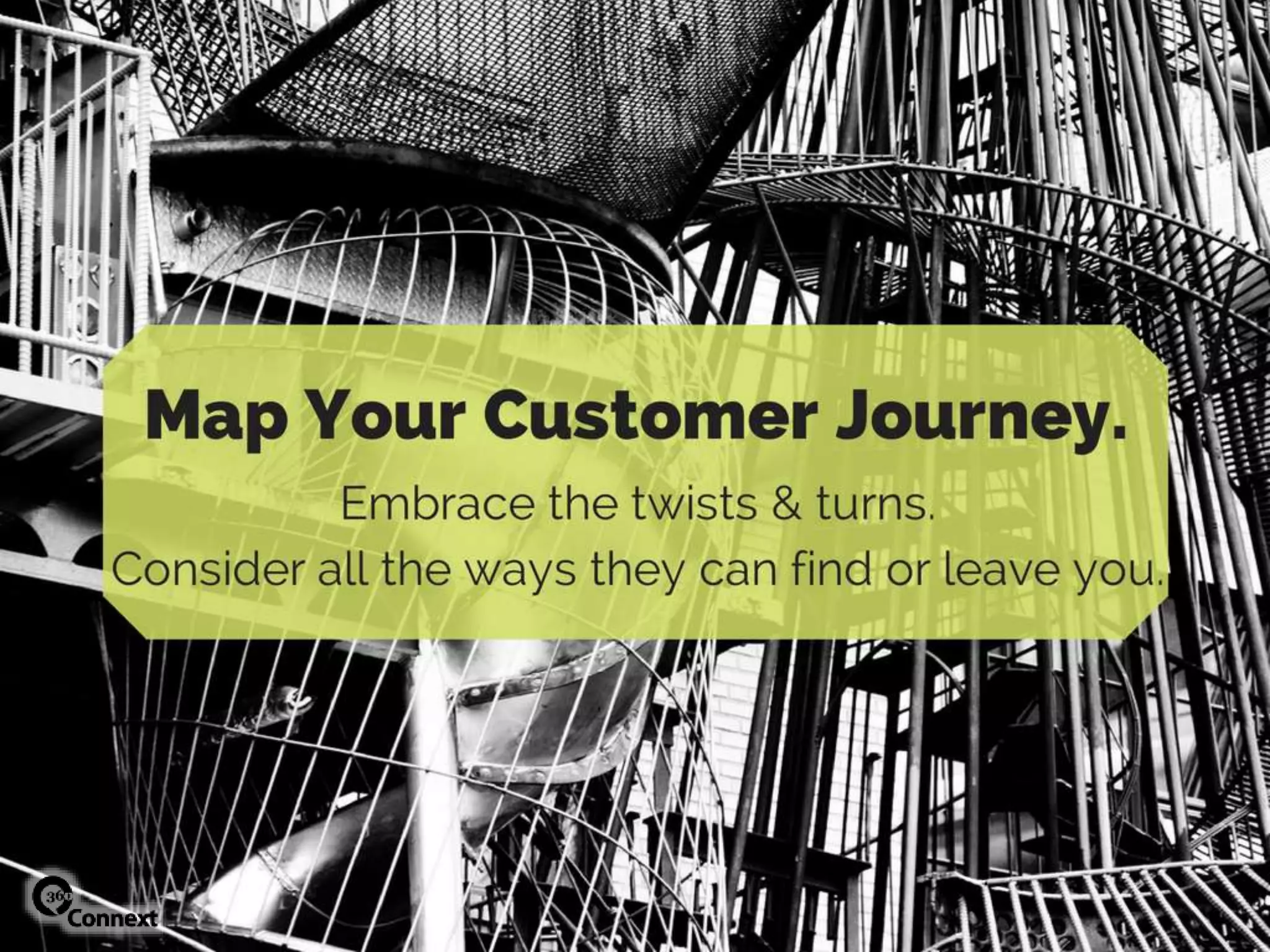 Map Your Customer Journey.

Embrace the twists & turns.
Consider all the ways they can find or leave you.

360 Connext